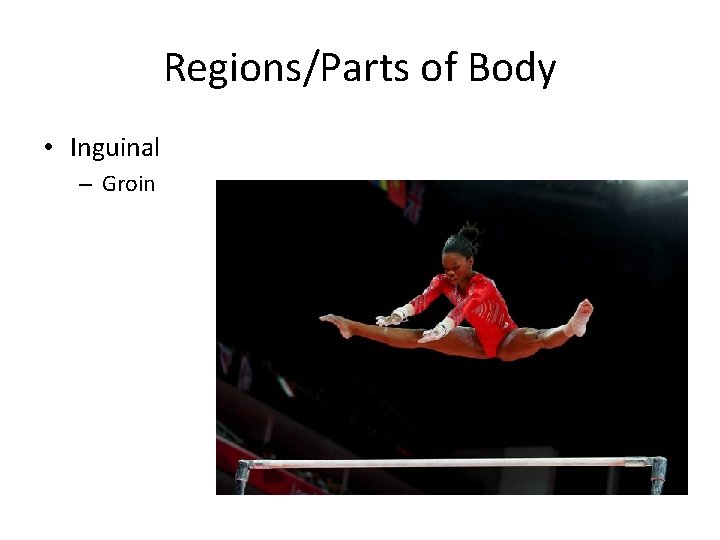 Regions/Parts of Body

• Inguinal
– Groin